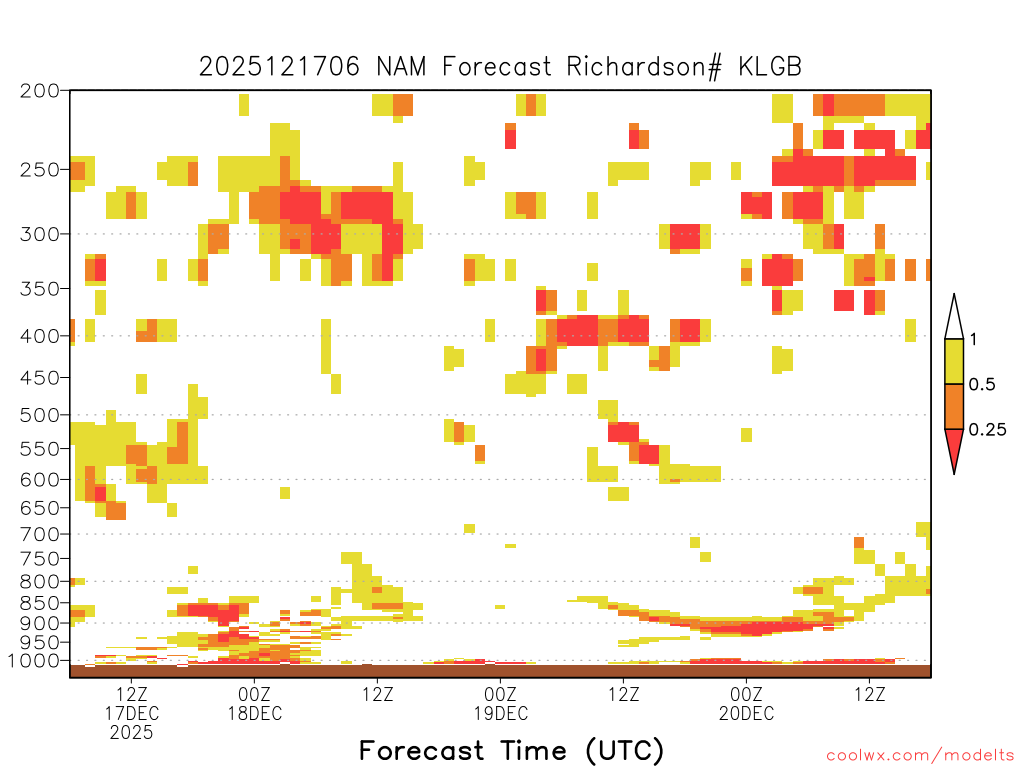 2025121706 NAM Forecast Richardson# KLGB

200
250
300
350
400
450
500
550
600
650
700
750
800
850
900
950
1000

1
0.5
0.25

12Z
17DEC
2025
00Z
18DEC
12Z
00Z
19DEC
12Z
00Z
20DEC
12Z

Forecast Time (UTC)

coolwx.com/modelts